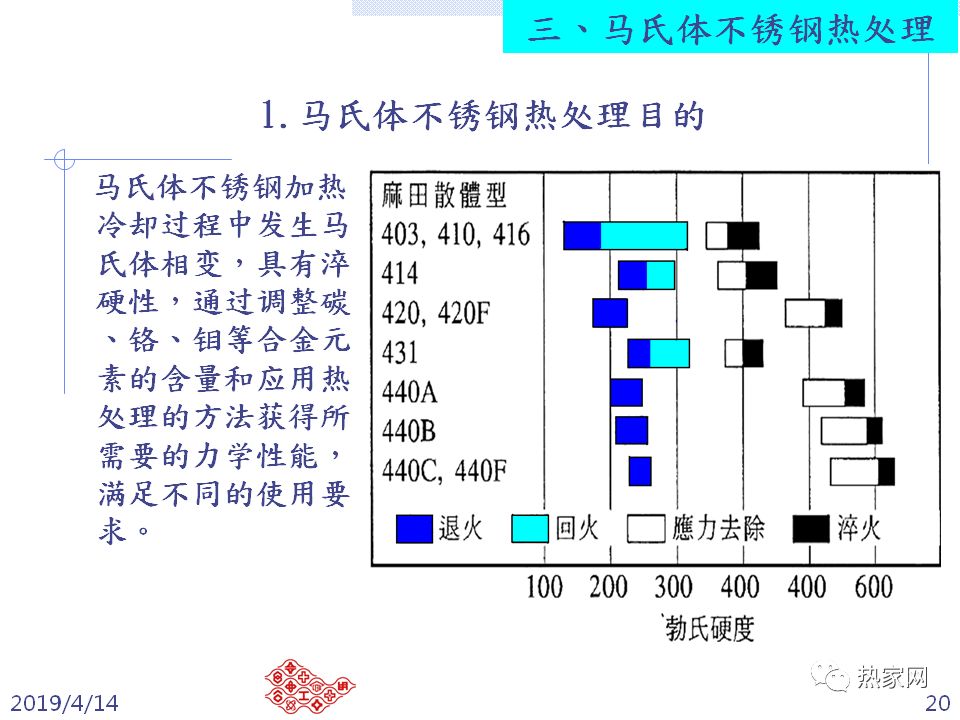 三、马氏体不锈钢热处理

1. 马氏体不锈钢热处理目的

马氏体不锈钢加热冷却过程中发生马氏体相变，具有淬硬性，通过调整碳、铬、钼等合金元素的含量和应用热处理的方法获得所需要的力学性能，满足不同的使用要求。

麻田散體型
403, 410, 416
414
420, 420F
431
440A
440B
440C, 440F

退火 回火 應力去除 淬火

100 200 300 400 400 600
`勃氏硬度

热家网

2019/4/14

20